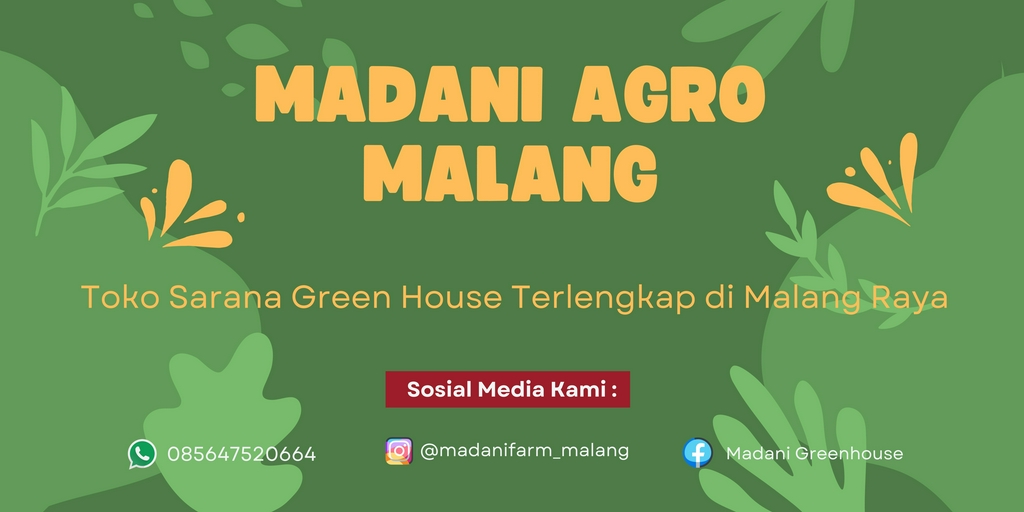 MADANI AGRO MALANG

Toko Sarana Green House Terlengkap di Malang Raya

Sosial Media Kami :

085647520664

@madanifarm_malang

Madani Greenhouse